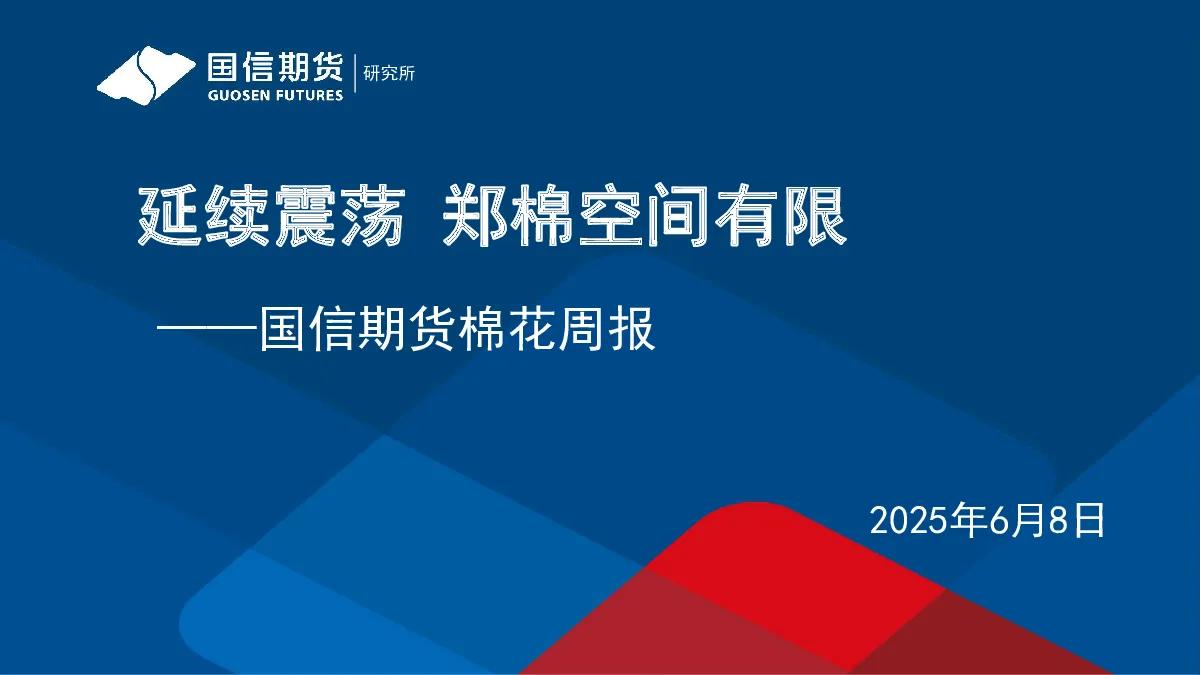 国信期货 GUOSEN FUTURES 研究所

延续震荡 郑棉空间有限

——国信期货棉花周报

2025年6月8日